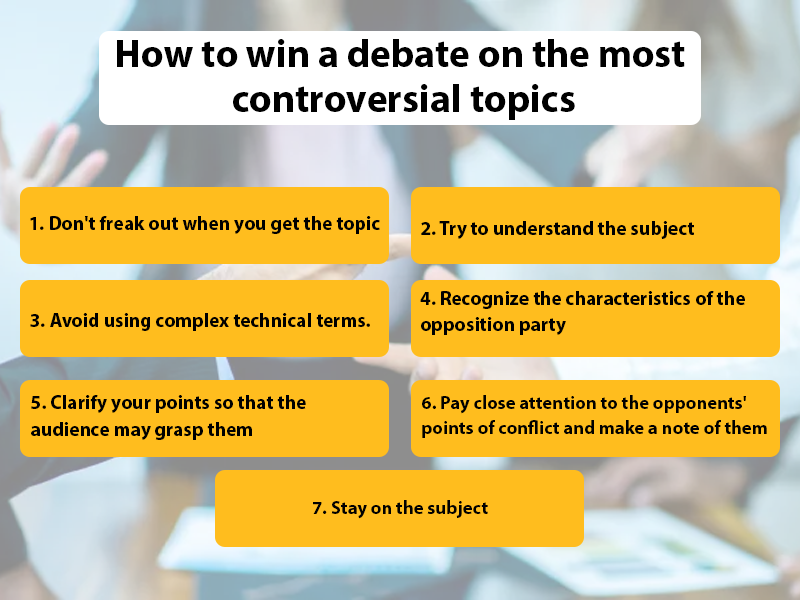 How to win a debate on the most controversial topics

1. Don't freak out when you get the topic

2. Try to understand the subject

3. Avoid using complex technical terms.

4. Recognize the characteristics of the opposition party

5. Clarify your points so that the audience may grasp them

6. Pay close attention to the opponents' points of conflict and make a note of them

7. Stay on the subject